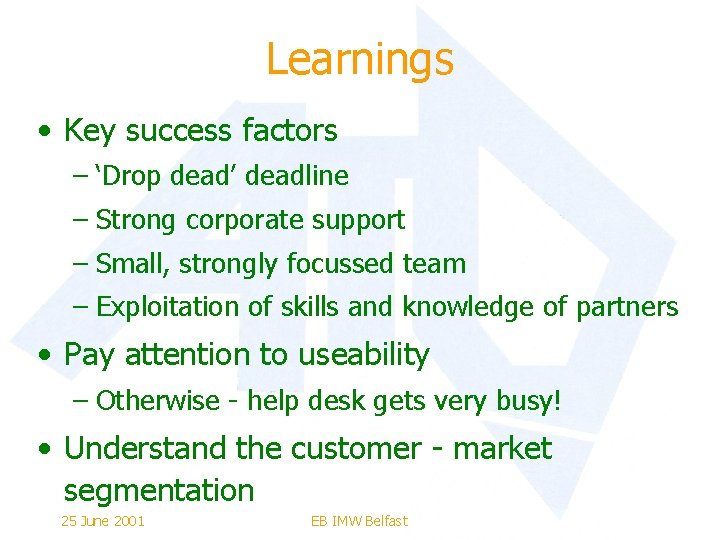 Learnings

• Key success factors
– ‘Drop dead’ deadline
– Strong corporate support
– Small, strongly focussed team
– Exploitation of skills and knowledge of partners

• Pay attention to useability
– Otherwise - help desk gets very busy!

• Understand the customer - market segmentation

25 June 2001

EB IMW Belfast